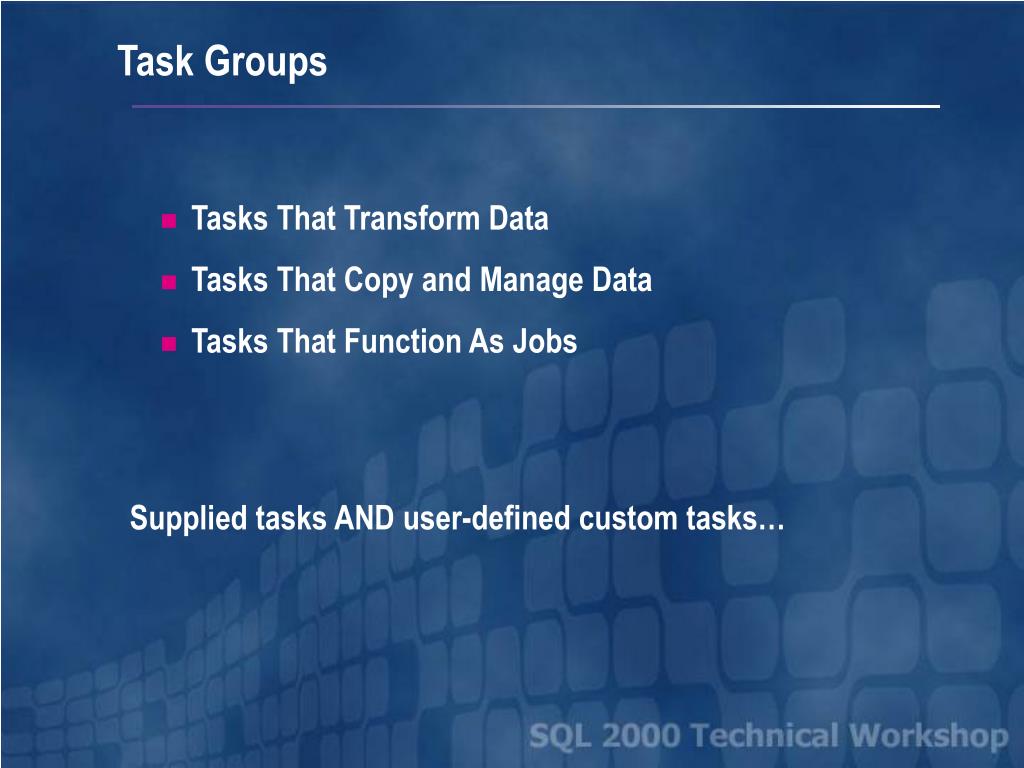 Task Groups

- Tasks That Transform Data
- Tasks That Copy and Manage Data
- Tasks That Function As Jobs

Supplied tasks AND user-defined custom tasks…

SQL 2000 Technical Workshop